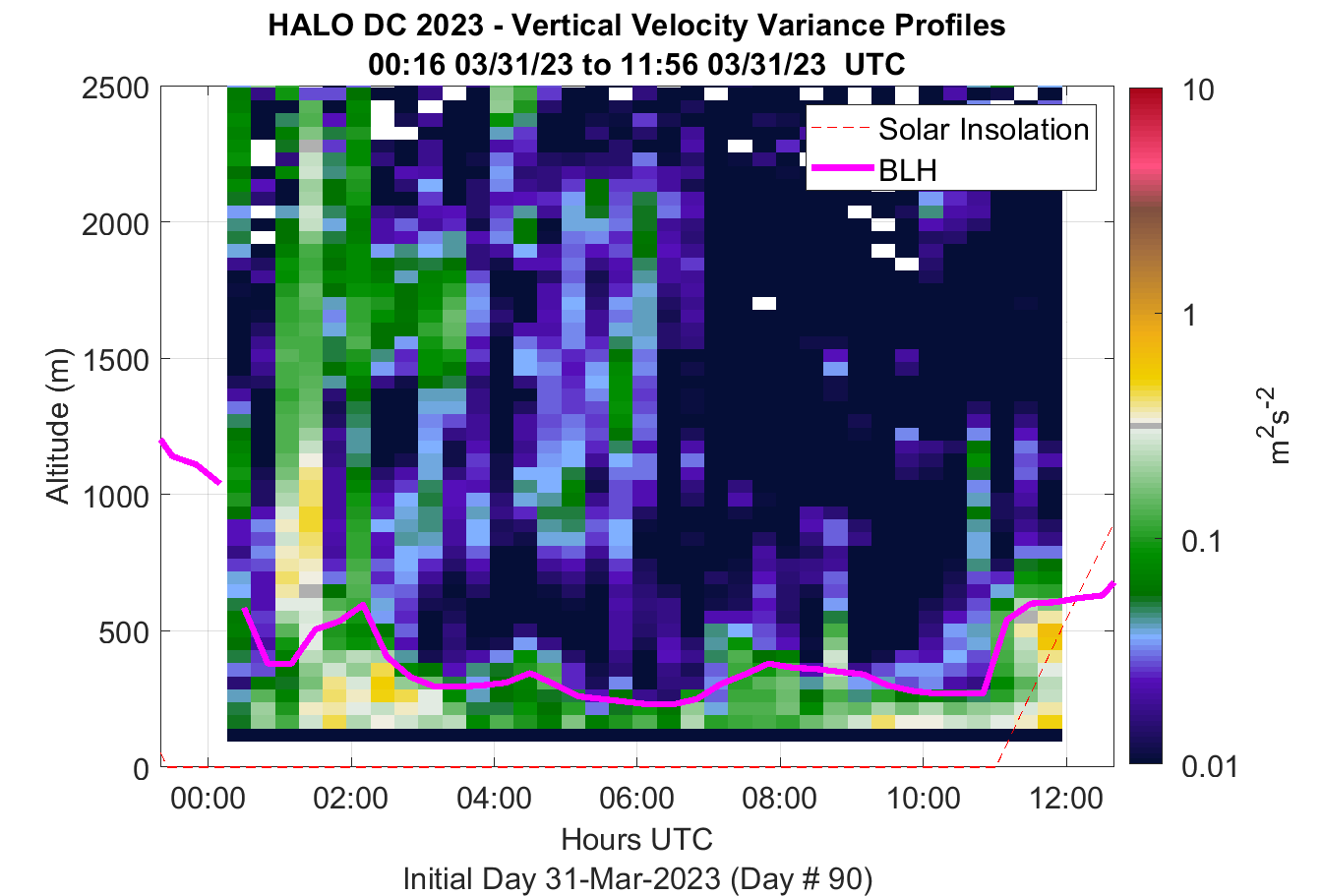 HALO DC 2023 - Vertical Velocity Variance Profiles
00:16 03/31/23 to 11:56 03/31/23 UTC

Solar Insolation
BLH

Altitude (m)
2500
2000
1500
1000
500
0

00:00
02:00
04:00
06:00
08:00
10:00
12:00
Hours UTC
Initial Day 31-Mar-2023 (Day # 90)

10
1
0.1
0.01
$m^2s^{-2}$